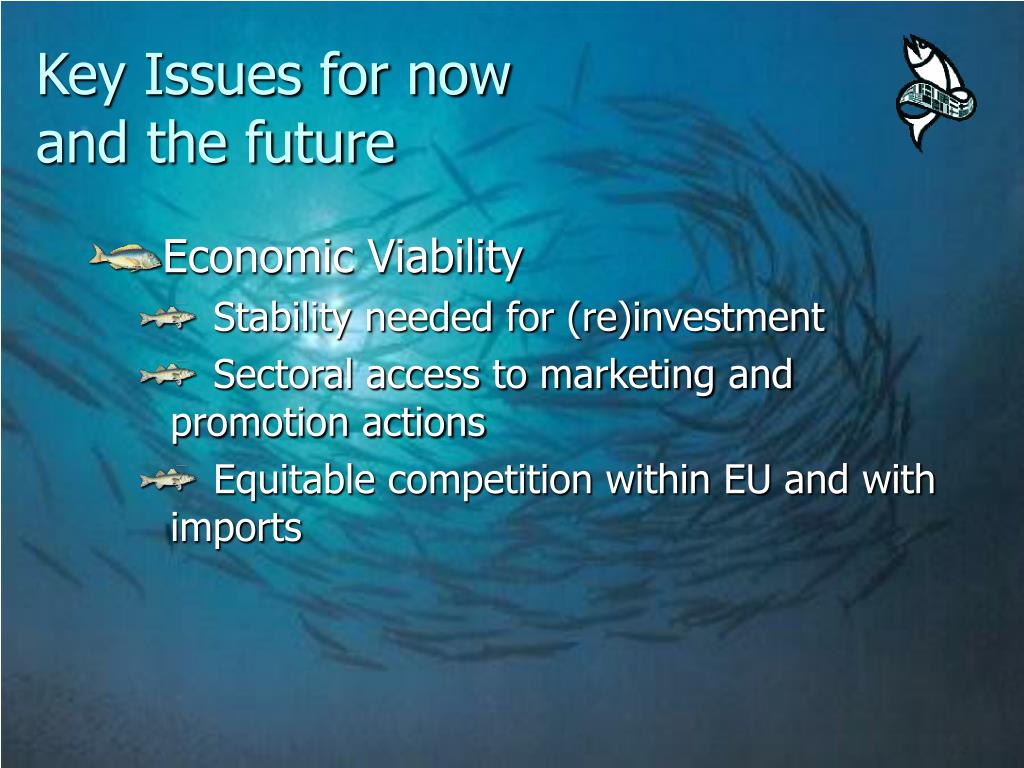 Key Issues for now and the future

Economic Viability

Stability needed for (re)investment

Sectoral access to marketing and promotion actions

Equitable competition within EU and with imports